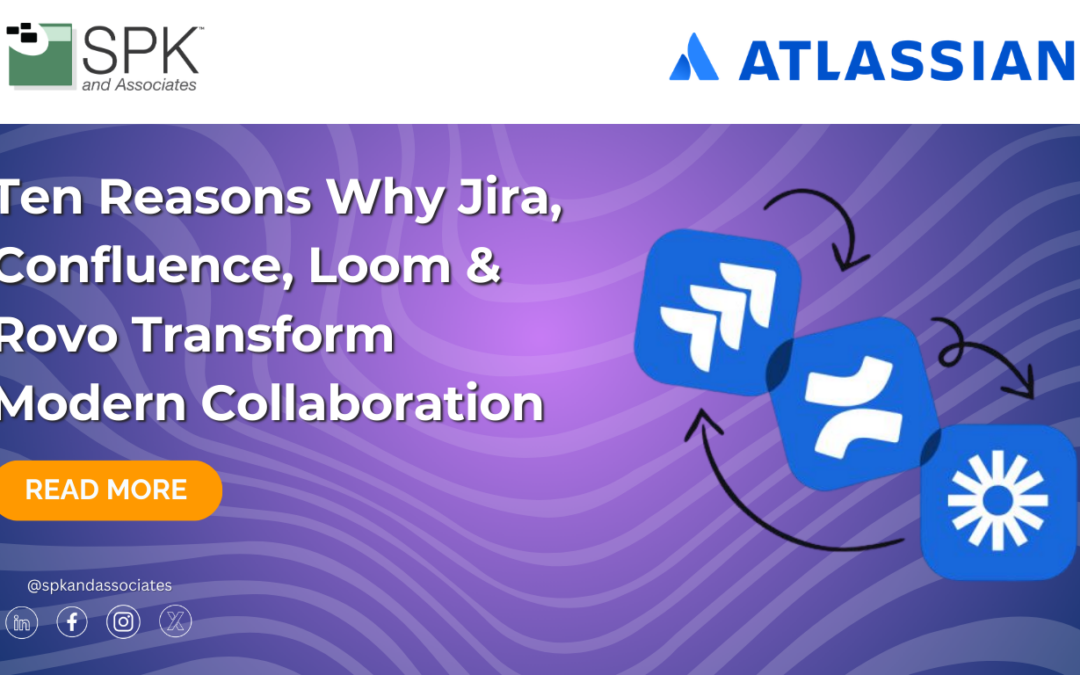 SPK™
and Associates

ATLASSIAN

Ten Reasons Why Jira, Confluence, Loom & Rovo Transform Modern Collaboration

READ MORE

@spkandassociates